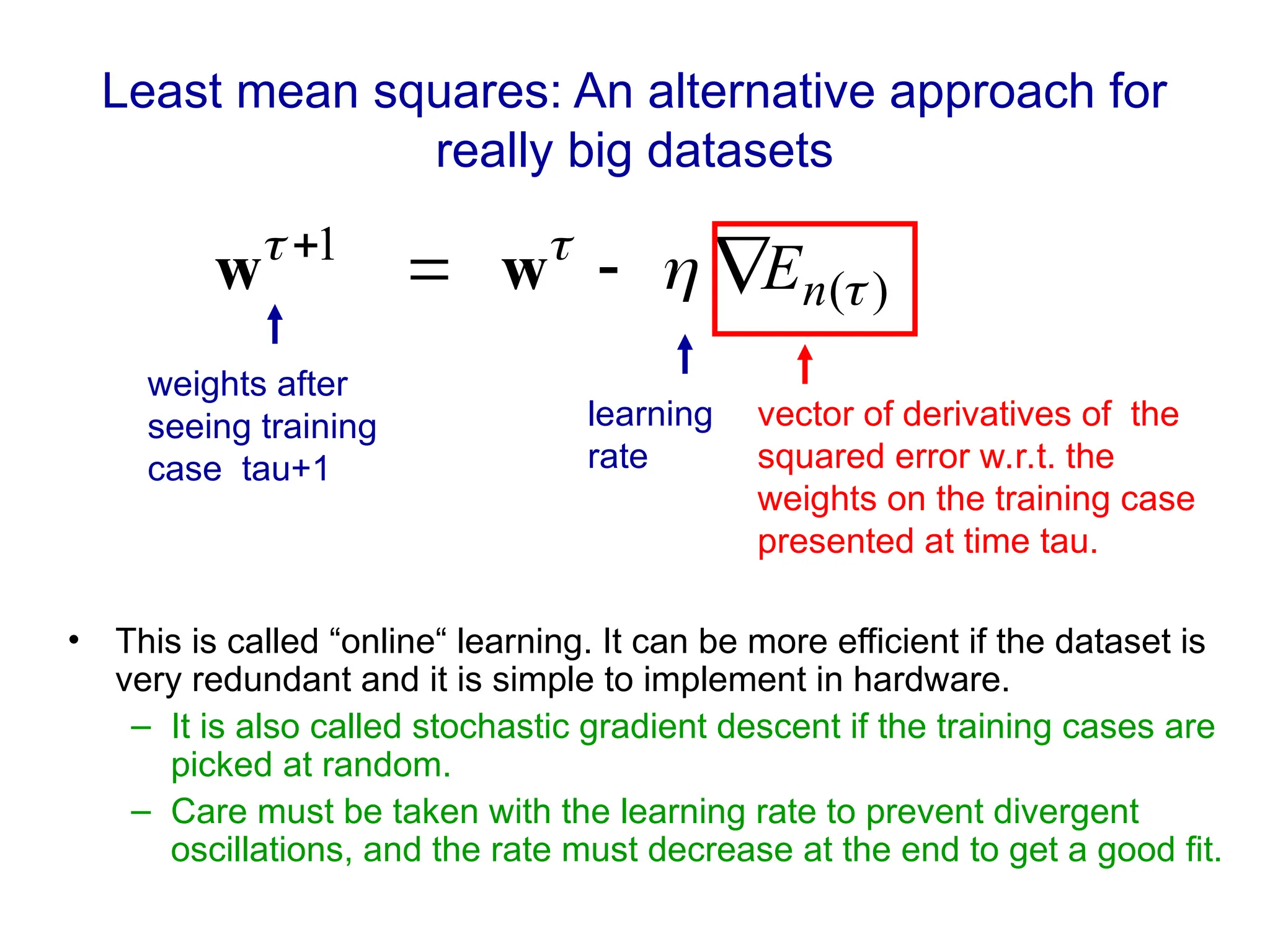 Least mean squares: An alternative approach for really big datasets

$\mathbf{w}^{\tau+1} = \mathbf{w}^{\tau} - \eta \nabla E_{n(\tau)}$

weights after seeing training case tau+1

learning rate

vector of derivatives of the squared error w.r.t. the weights on the training case presented at time tau.

• This is called “online“ learning. It can be more efficient if the dataset is very redundant and it is simple to implement in hardware.
– It is also called stochastic gradient descent if the training cases are picked at random.
– Care must be taken with the learning rate to prevent divergent oscillations, and the rate must decrease at the end to get a good fit.